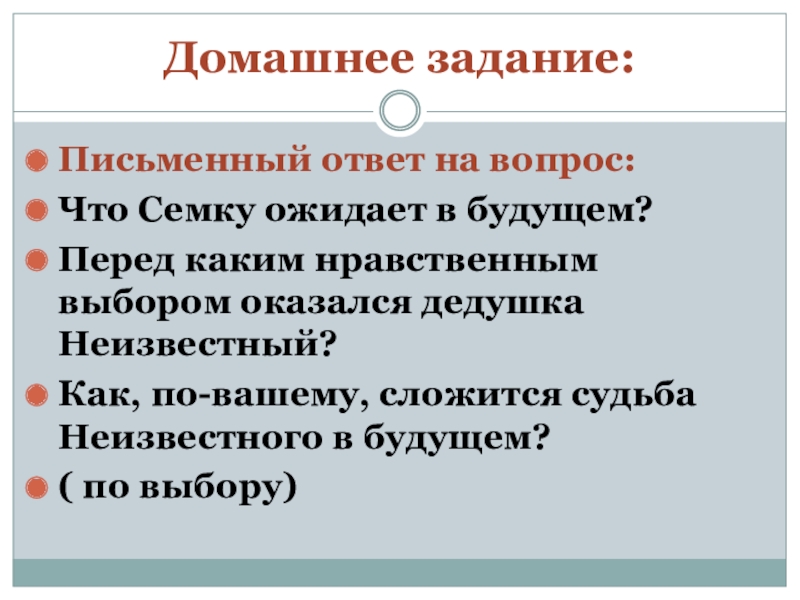 Домашнее задание:

Письменный ответ на вопрос:

Что Семку ожидает в будущем?

Перед каким нравственным выбором оказался дедушка Неизвестный?

Как, по-вашему, сложится судьба Неизвестного в будущем?

( по выбору)